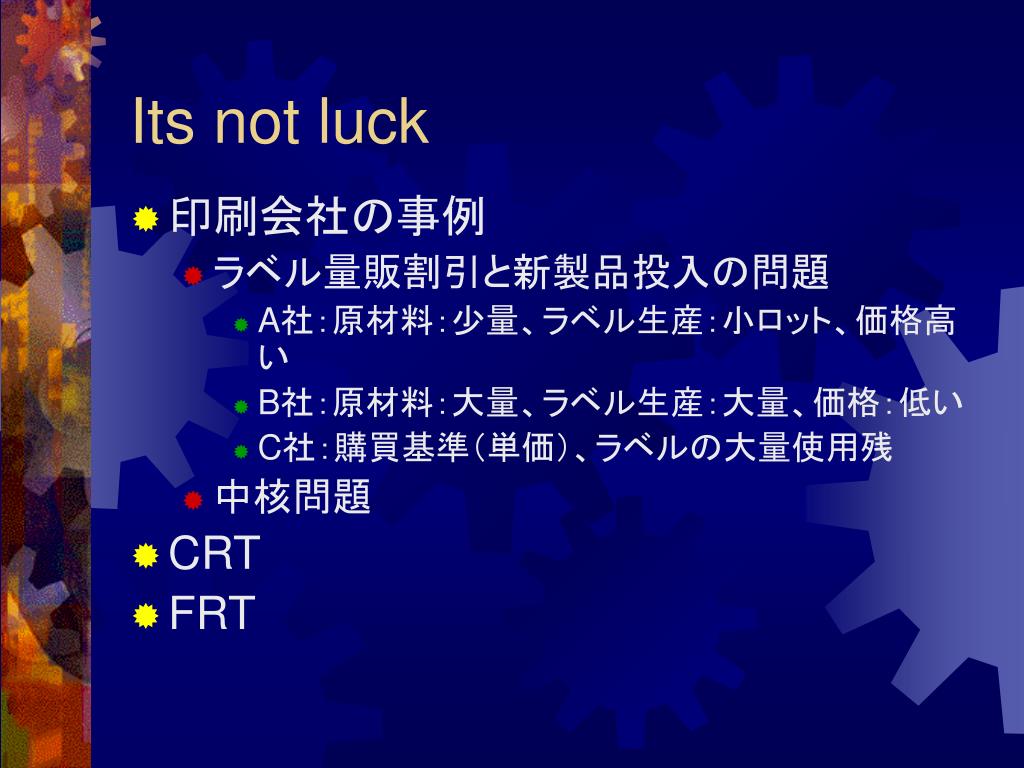 Its not luck

印刷会社の事例

ラベル量販割引と新製品投入の問題

A社：原材料：少量、ラベル生産：小ロット、価格高い

B社：原材料：大量、ラベル生産：大量、価格：低い

C社：購買基準（単価）、ラベルの大量使用残

中核問題

CRT

FRT